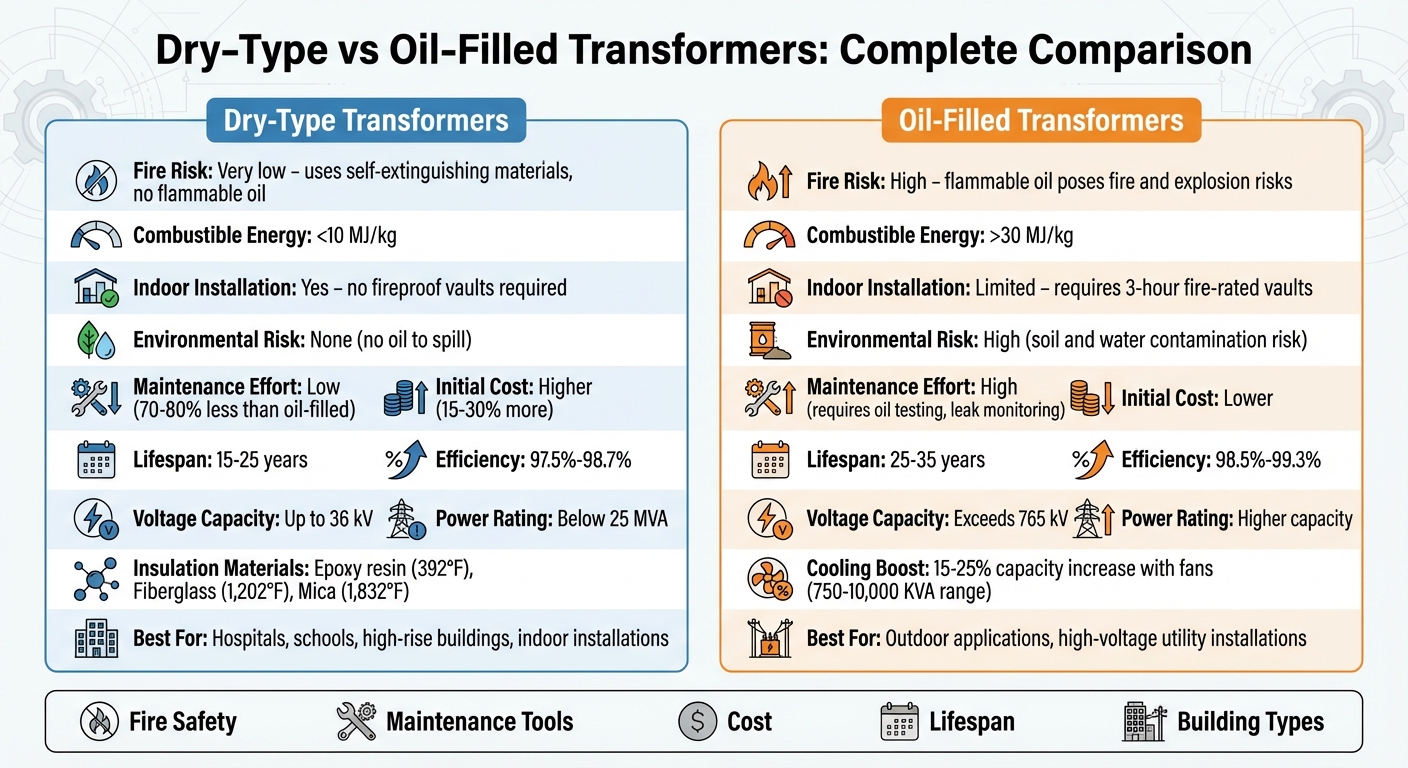 Dry-Type vs Oil-Filled Transformers: Complete Comparison

Dry-Type Transformers

Fire Risk: Very low – uses self-extinguishing materials, no flammable oil

Combustible Energy: <10 MJ/kg

Indoor Installation: Yes – no fireproof vaults required

Environmental Risk: None (no oil to spill)

Maintenance Effort: Low (70-80% less than oil-filled)

Initial Cost: Higher (15-30% more)

Lifespan: 15-25 years

Efficiency: 97.5%-98.7%

Voltage Capacity: Up to 36 kV

Power Rating: Below 25 MVA

Insulation Materials: Epoxy resin (392°F), Fiberglass (1,202°F), Mica (1,832°F)

Best For: Hospitals, schools, high-rise buildings, indoor installations

Oil-Filled Transformers

Fire Risk: High – flammable oil poses fire and explosion risks

Combustible Energy: >30 MJ/kg

Indoor Installation: Limited – requires 3-hour fire-rated vaults

Environmental Risk: High (soil and water contamination risk)

Maintenance Effort: High (requires oil testing, leak monitoring)

Initial Cost: Lower

Lifespan: 25-35 years

Efficiency: 98.5%-99.3%

Voltage Capacity: Exceeds 765 kV

Power Rating: Higher capacity

Cooling Boost: 15-25% capacity increase with fans (750-10,000 KVA range)

Best For: Outdoor applications, high-voltage utility installations

Fire Safety Maintenance Tools Cost Lifespan Building Types